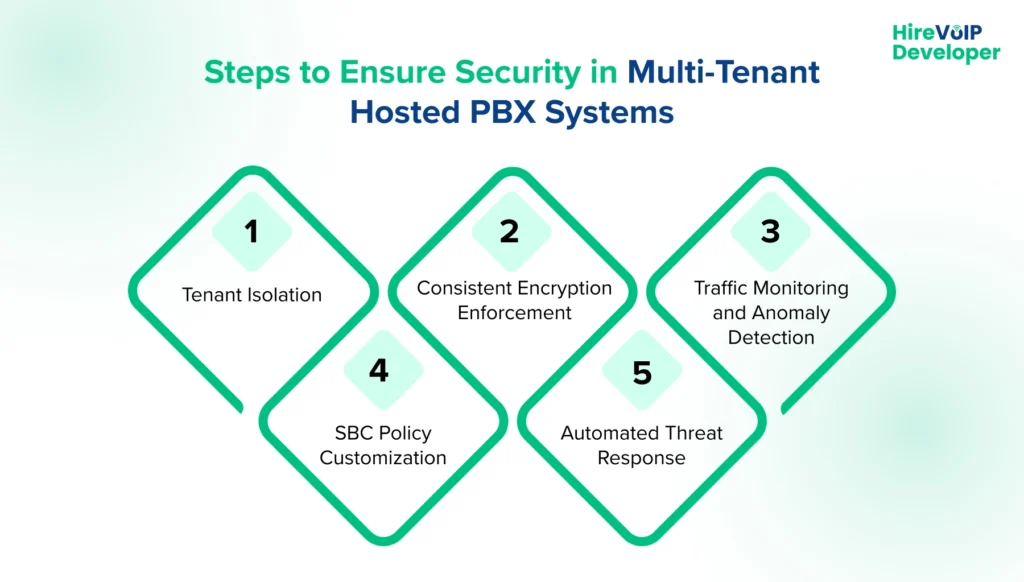 HireVoIP Developer

Steps to Ensure Security in Multi-Tenant Hosted PBX Systems

1
Tenant Isolation

2
Consistent Encryption Enforcement

3
Traffic Monitoring and Anomaly Detection

4
SBC Policy Customization

5
Automated Threat Response